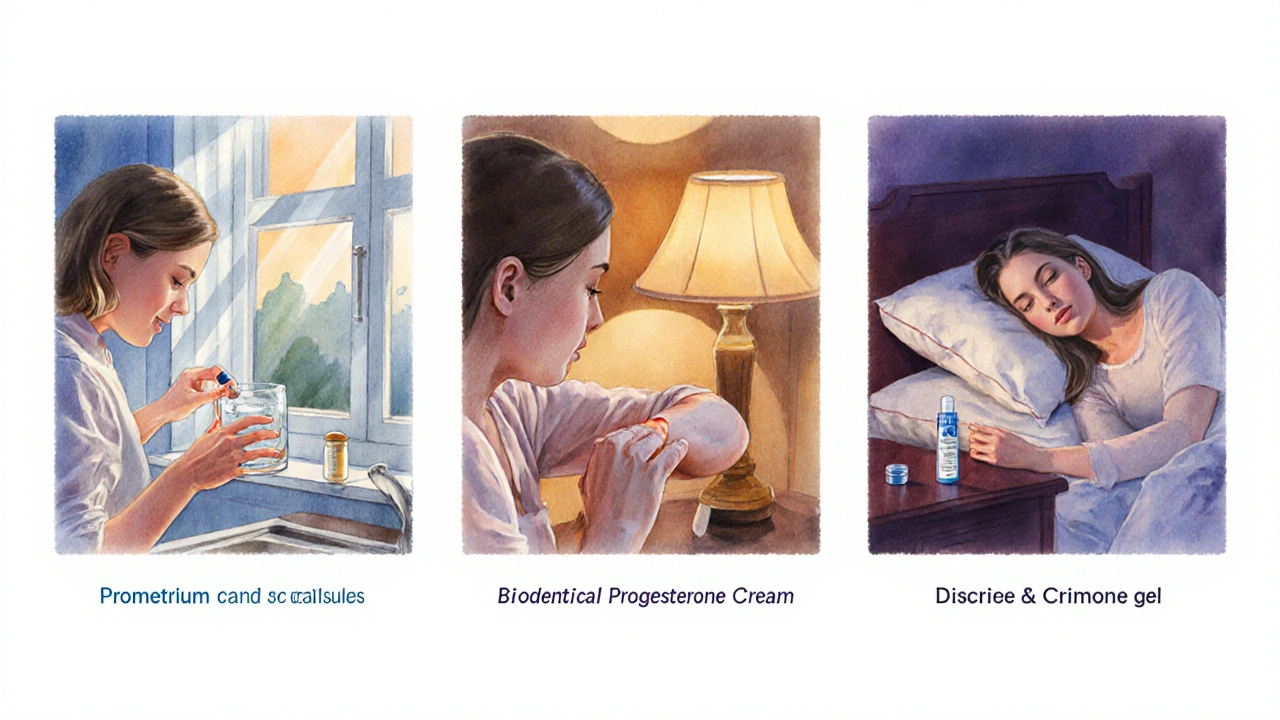 Prometrium cand sc callsules

Biodentical Progesterone Cream

Discriee & Crimone gel